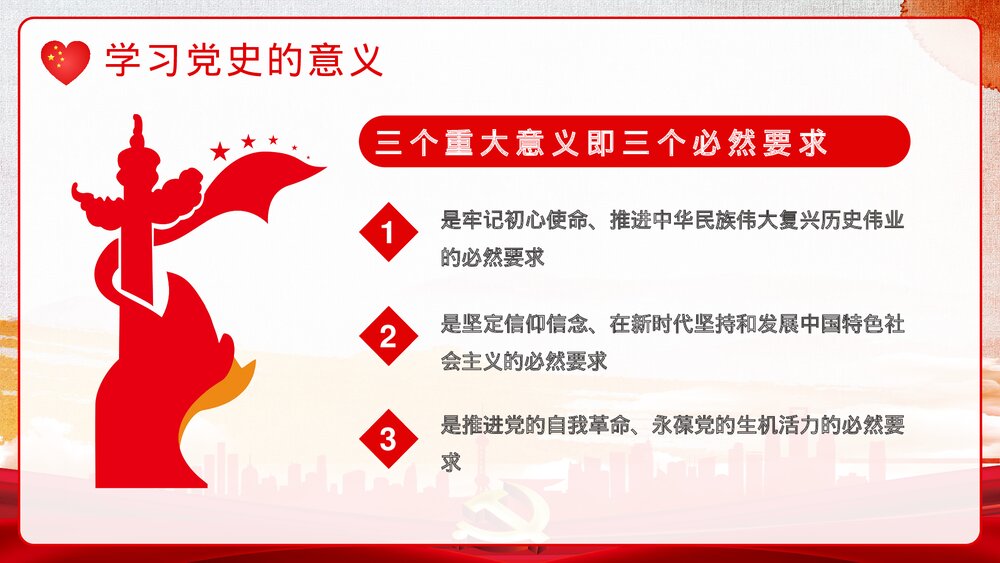 学习党史的意义

三个重大意义即三个必然要求

1

是牢记初心使命、推进中华民族伟大复兴历史伟业的必然要求

2

是坚定信仰信念、在新时代坚持和发展中国特色社会主义的必然要求

3

是推进党的自我革命、永葆党的生机活力的必然要求